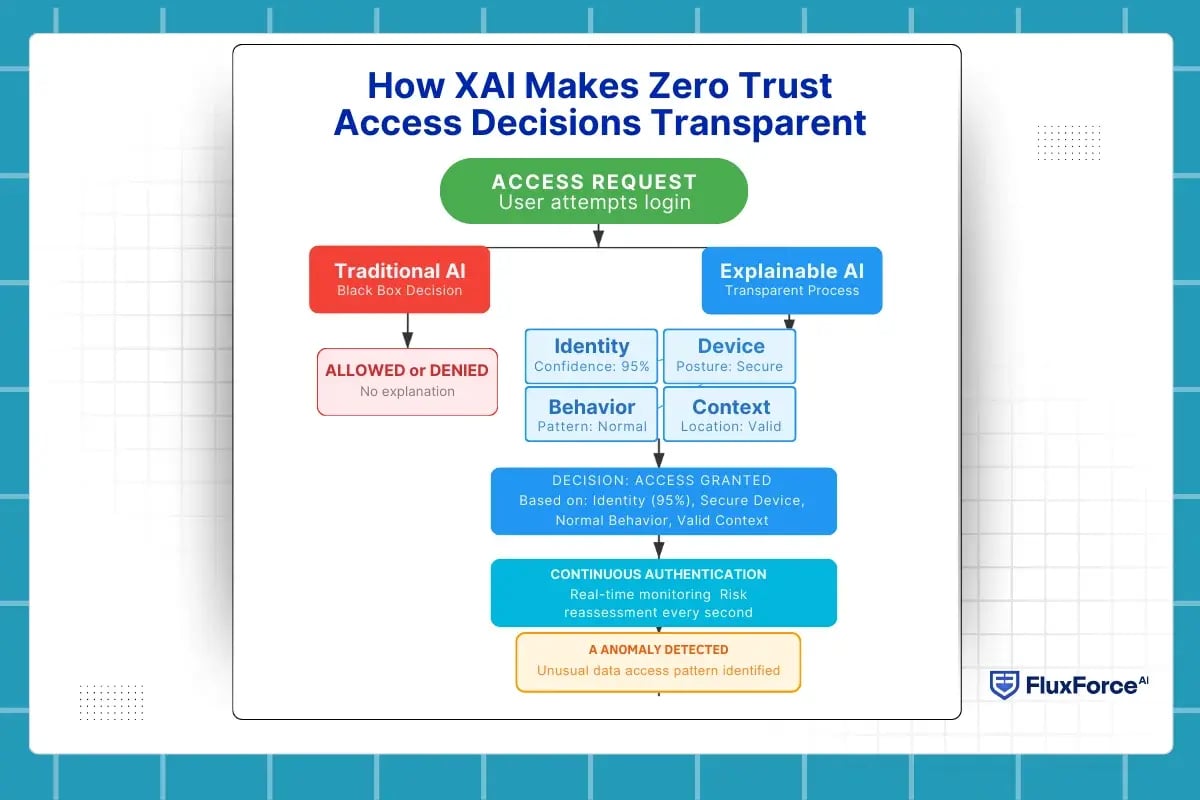 How XAI Makes Zero Trust Access Decisions Transparent

ACCESS REQUEST
User attempts login

Traditional AI
Black Box Decision

ALLOWED or DENIED
No explanation

Explainable AI
Transparent Process

Identity
Confidence: 95%

Device
Posture: Secure

Behavior
Pattern: Normal

Context
Location: Valid

DECISION: ACCESS GRANTED
Based on: Identity (95%), Secure Device, Normal Behavior, Valid Context

CONTINUOUS AUTHENTICATION
Real-time monitoring Risk reassessment every second

A ANOMALY DETECTED
Unusual data access pattern identified

FluxForce AI